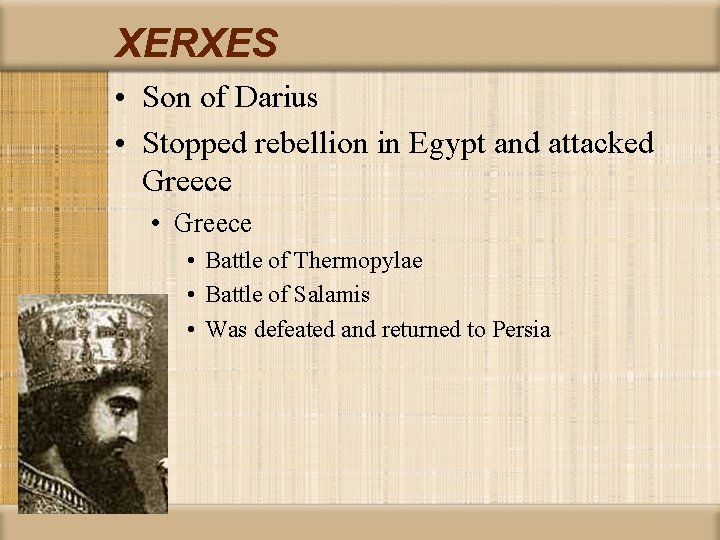 XERXES

• Son of Darius
• Stopped rebellion in Egypt and attacked Greece
  • Greece
    • Battle of Thermopylae
    • Battle of Salamis
    • Was defeated and returned to Persia